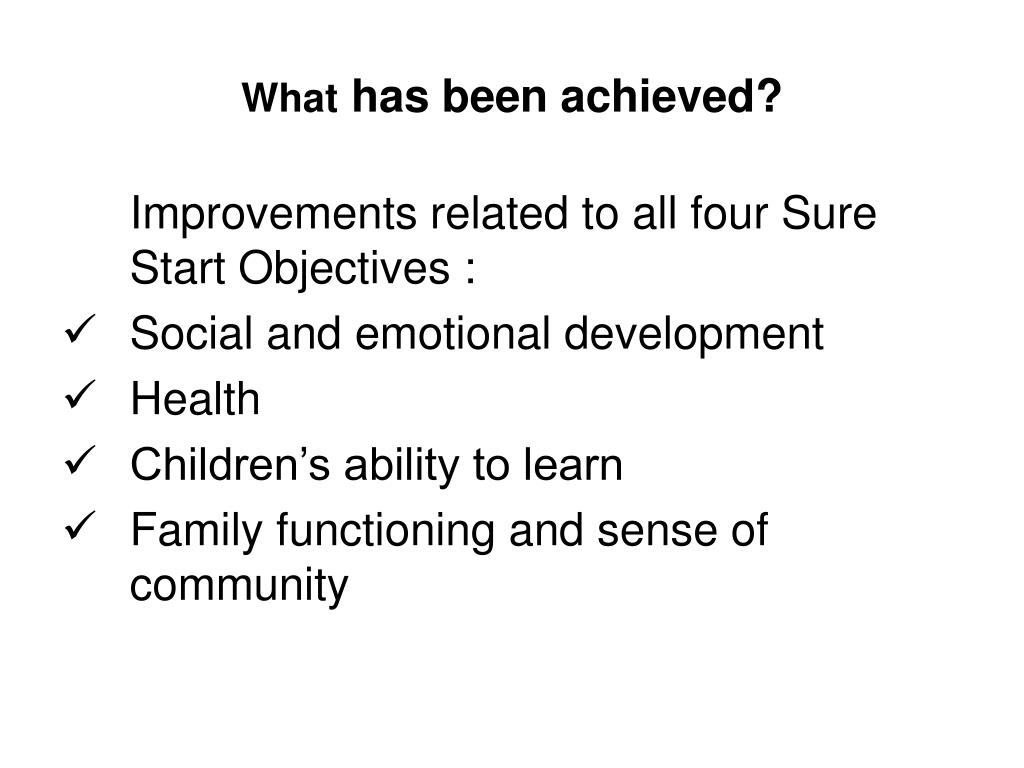 What has been achieved?

Improvements related to all four Sure Start Objectives :

✓ Social and emotional development
✓ Health
✓ Children’s ability to learn
✓ Family functioning and sense of community